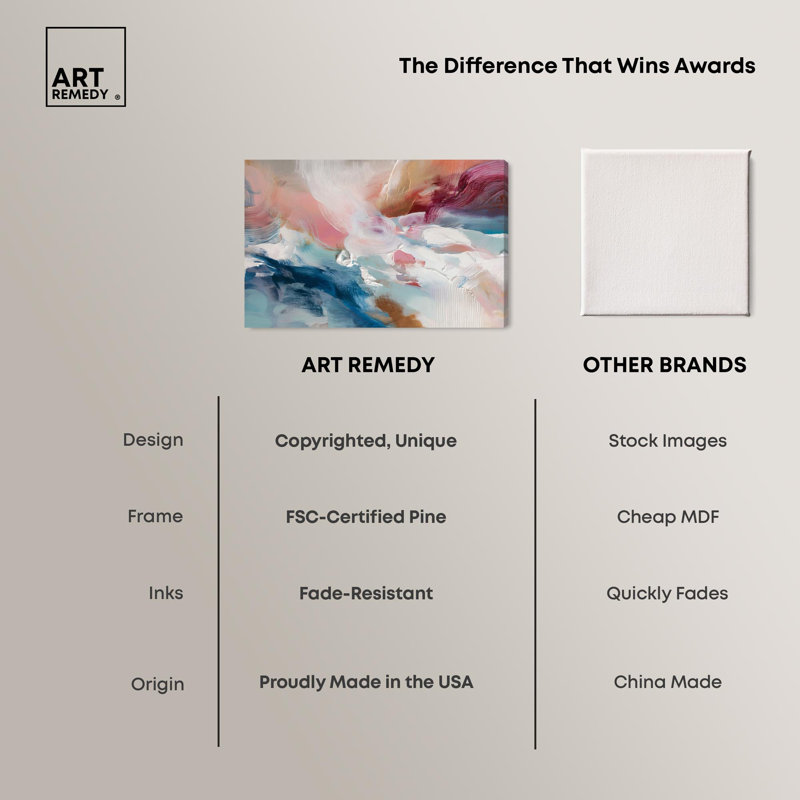 ART REMEDY ®

The Difference That Wins Awards

| | ART REMEDY | OTHER BRANDS |
|---|---|---|
| Design | Copyrighted, Unique | Stock Images |
| Frame | FSC-Certified Pine | Cheap MDF |
| Inks | Fade-Resistant | Quickly Fades |
| Origin | Proudly Made in the USA | China Made |